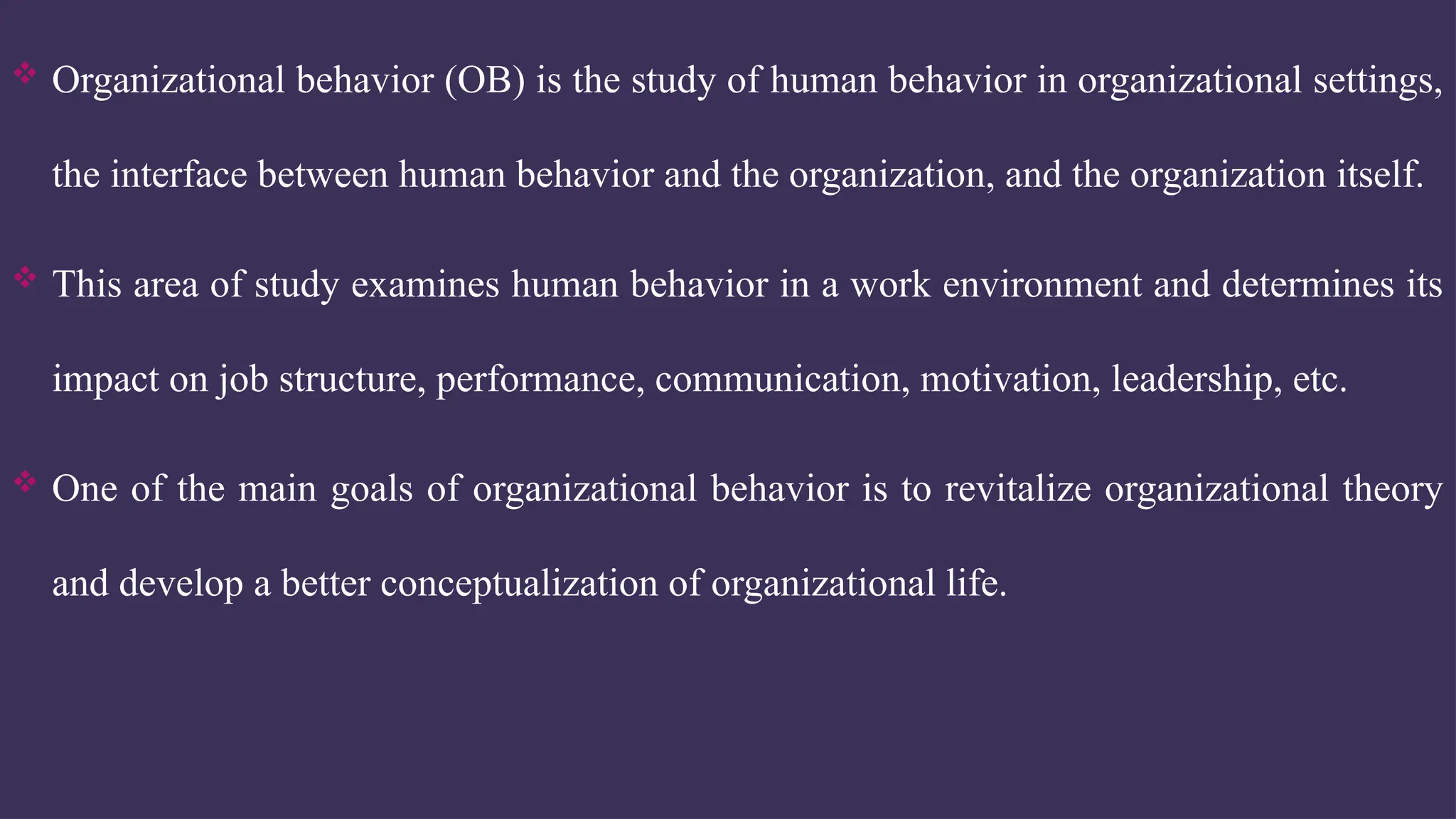 ❖ Organizational behavior (OB) is the study of human behavior in organizational settings, the interface between human behavior and the organization, and the organization itself.

❖ This area of study examines human behavior in a work environment and determines its impact on job structure, performance, communication, motivation, leadership, etc.

❖ One of the main goals of organizational behavior is to revitalize organizational theory and develop a better conceptualization of organizational life.